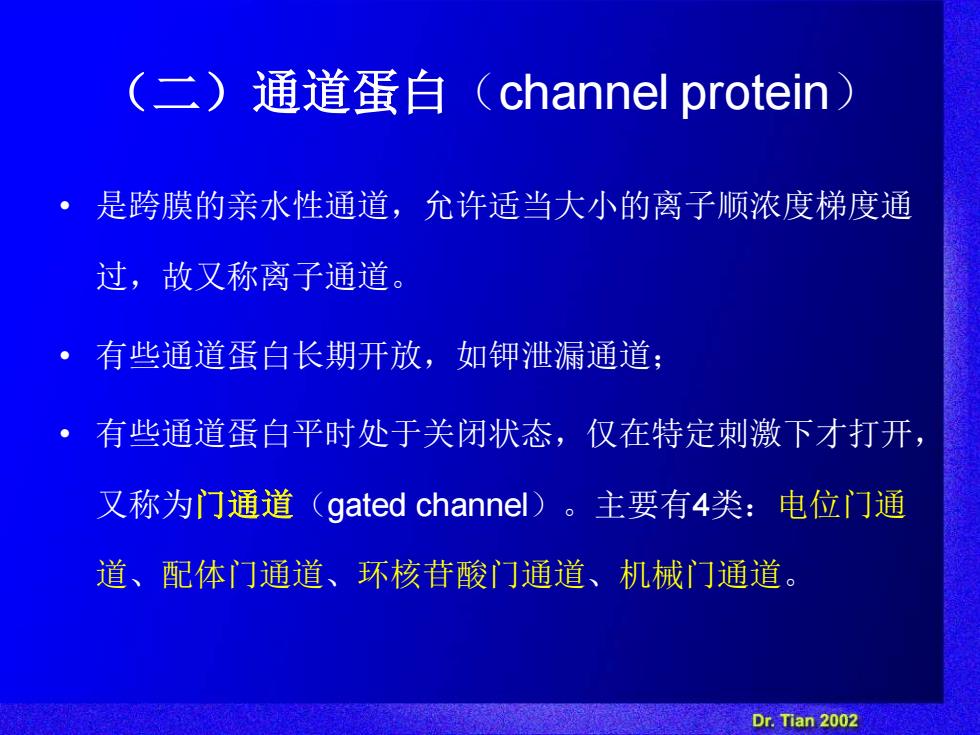 （二）通道蛋白（channel protein）

• 是跨膜的亲水性通道，允许适当大小的离子顺浓度梯度通过，故又称离子通道。

• 有些通道蛋白长期开放，如钾泄漏通道；

• 有些通道蛋白平时处于关闭状态，仅在特定刺激下才打开，又称为门通道（gated channel）。主要有4类：电位门通道、配体门通道、环核苷酸门通道、机械门通道。

Dr. Tian 2002